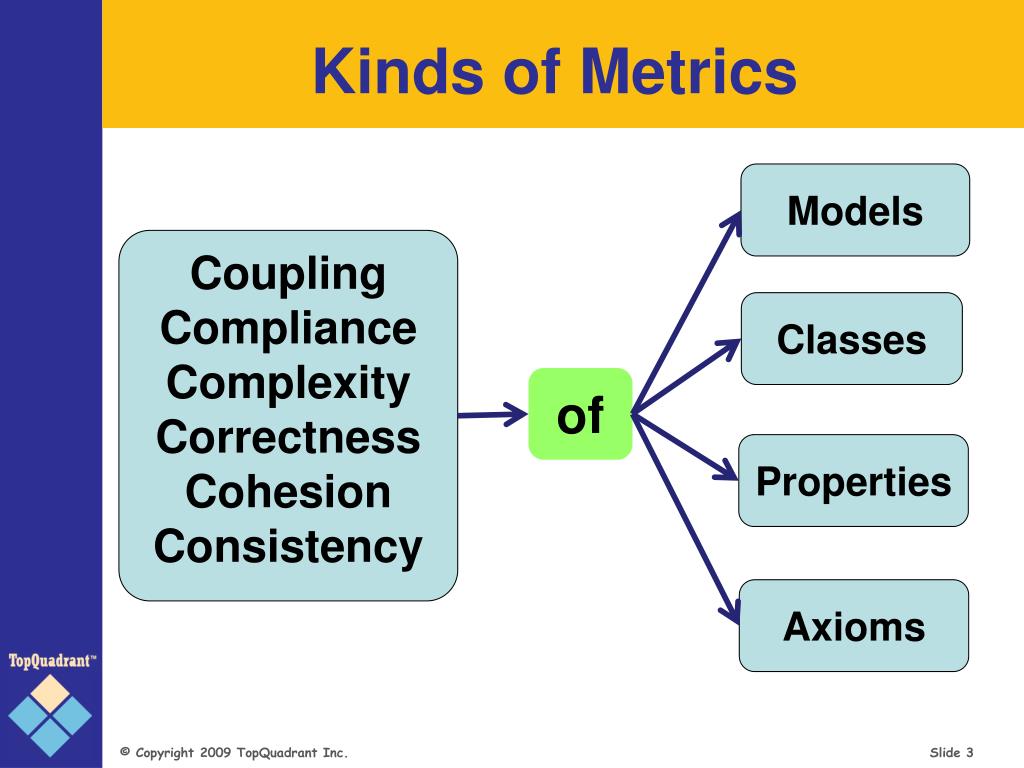 Kinds of Metrics

Coupling
Compliance
Complexity
Correctness
Cohesion
Consistency

of

Models

Classes

Properties

Axioms

TopQuadrant™

© Copyright 2009 TopQuadrant Inc.

Slide 3